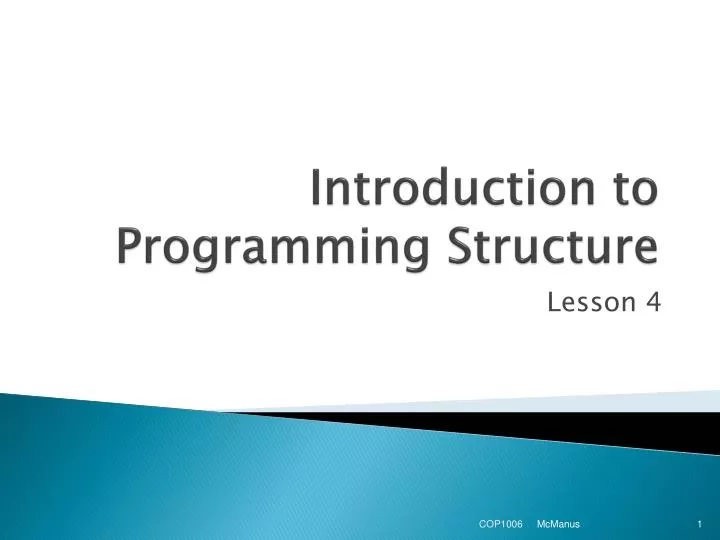 Introduction to Programming Structure

Lesson 4

COP1006 McManus 1